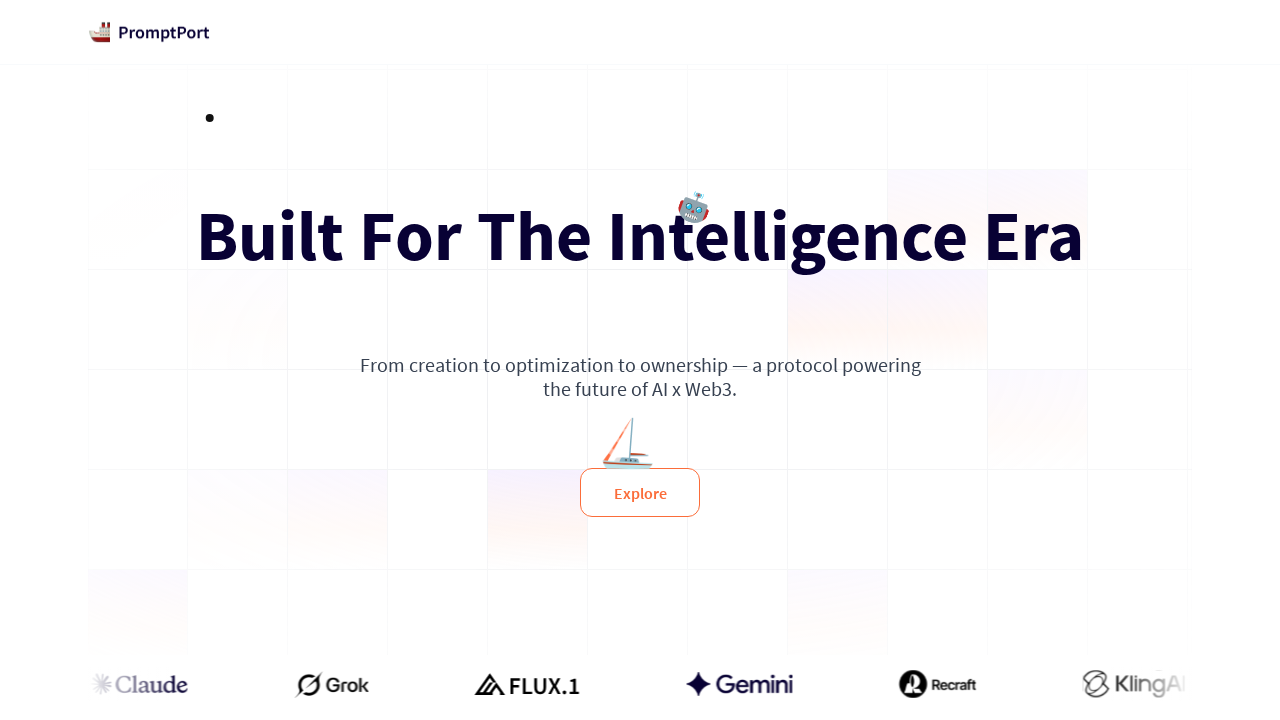 PromptPort

Built For The Intelligence Era

From creation to optimization to ownership — a protocol powering the future of AI x Web3.

Explore

Claude Grok FLUX.1 Gemini Recraft KlingAI